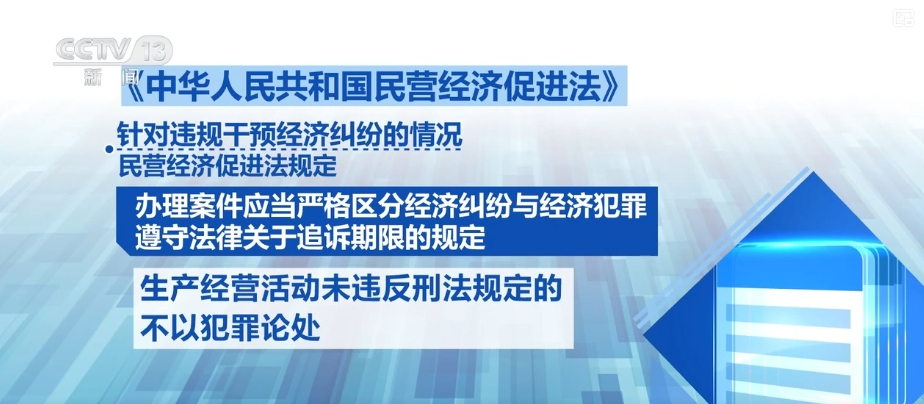 CCTV 13
新闻

《中华人民共和国民营经济促进法》

针对违规干预经济纠纷的情况
民营经济促进法规定

办理案件应当严格区分经济纠纷与经济犯罪
遵守法律关于追诉期限的规定

生产经营活动未违反刑法规定的
不以犯罪论处